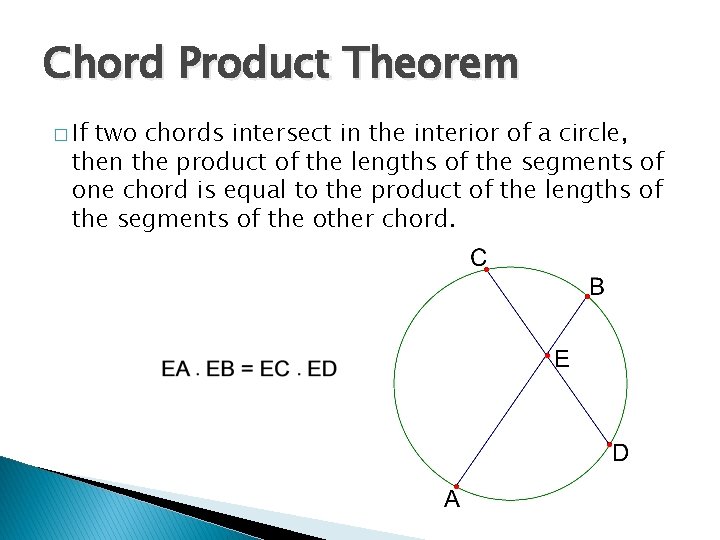 Chord Product Theorem

□ If two chords intersect in the interior of a circle, then the product of the lengths of the segments of one chord is equal to the product of the lengths of the segments of the other chord.

EA . EB = EC . ED

C
B
E
D
A